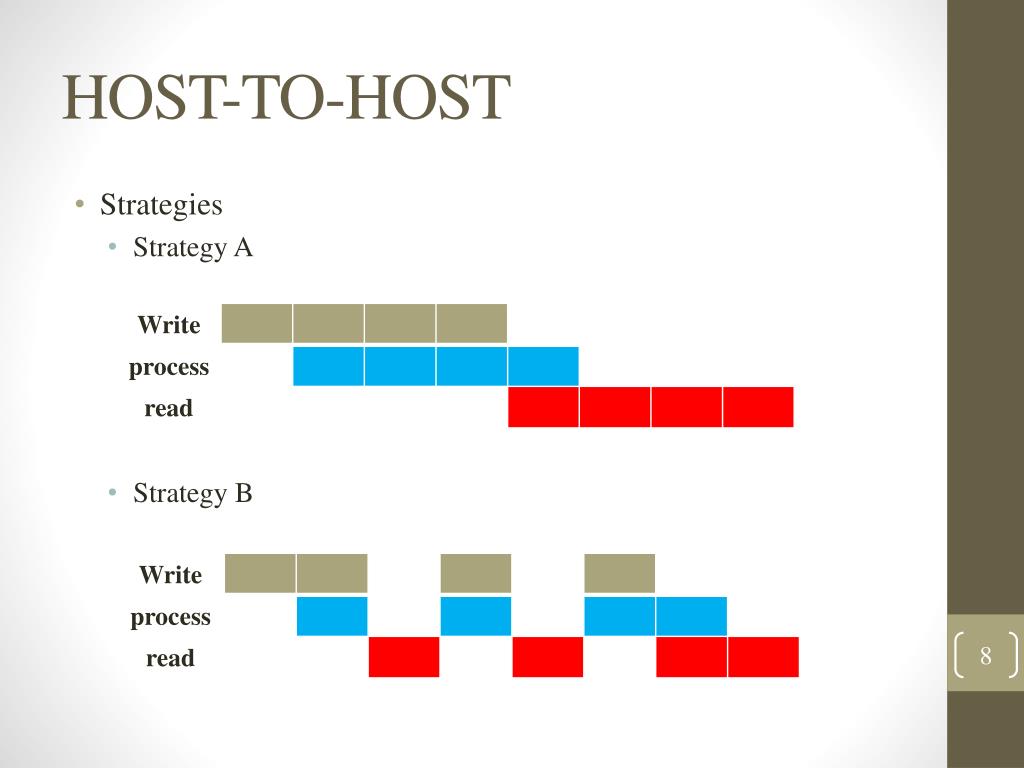 HOST-TO-HOST

• Strategies
  • Strategy A

Write
process
read

  • Strategy B

Write
process
read

8